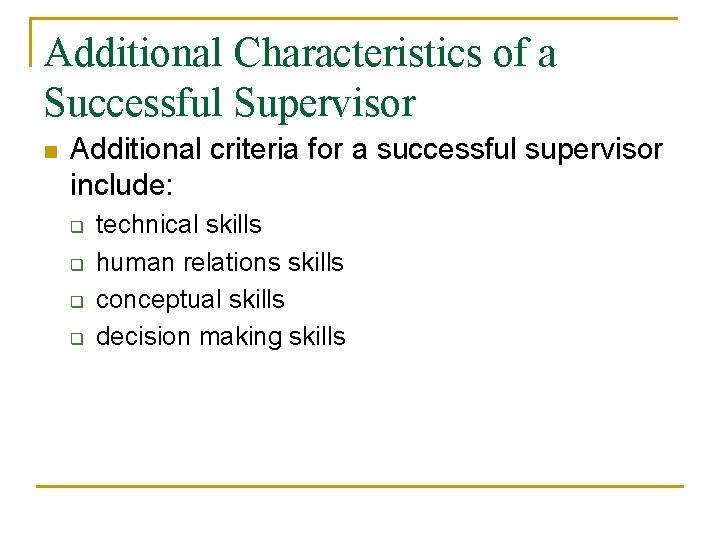 Additional Characteristics of a Successful Supervisor

Additional criteria for a successful supervisor include:

technical skills

human relations skills

conceptual skills

decision making skills